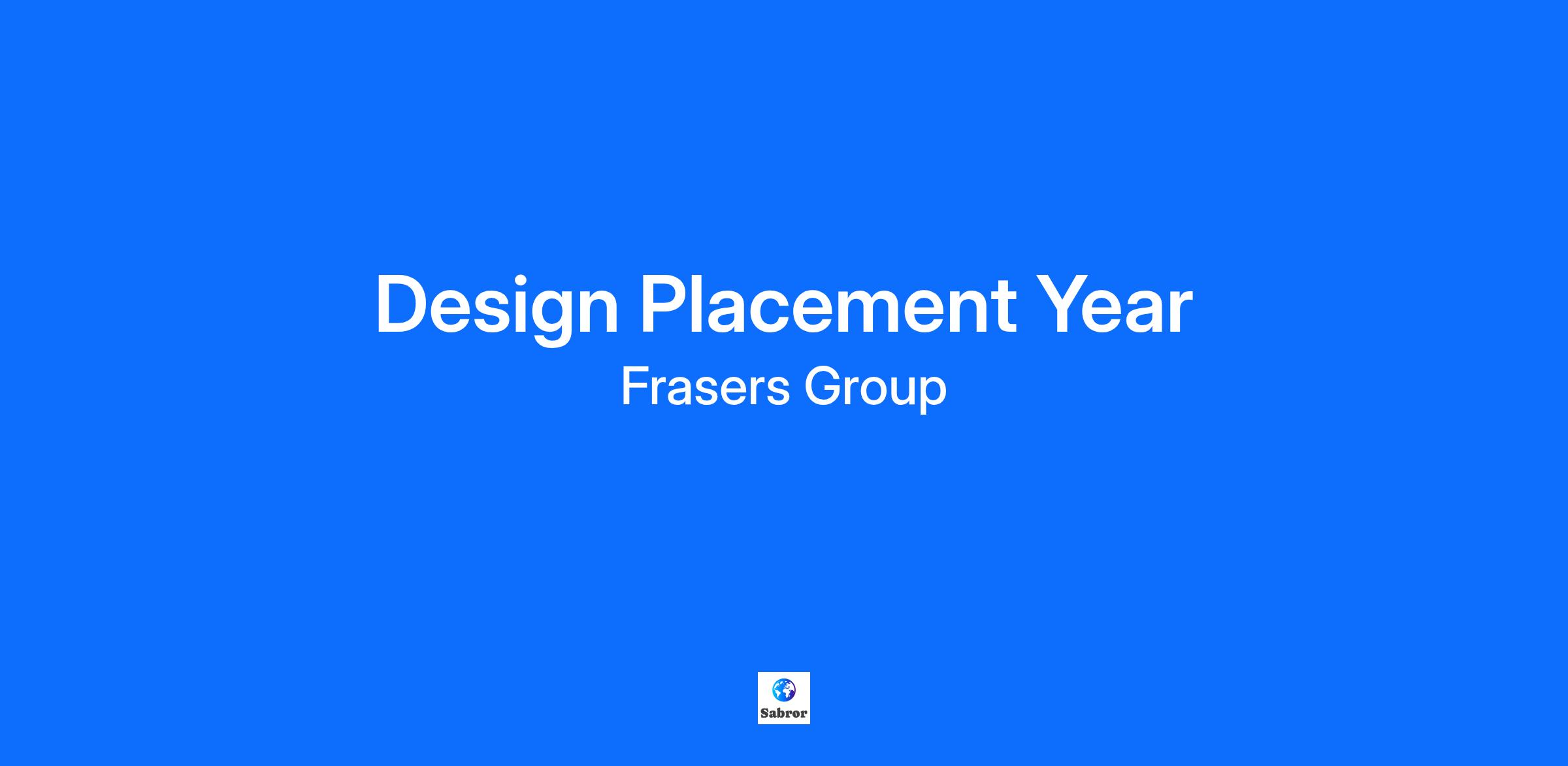 Design Placement Year

Frasers Group

Sabror